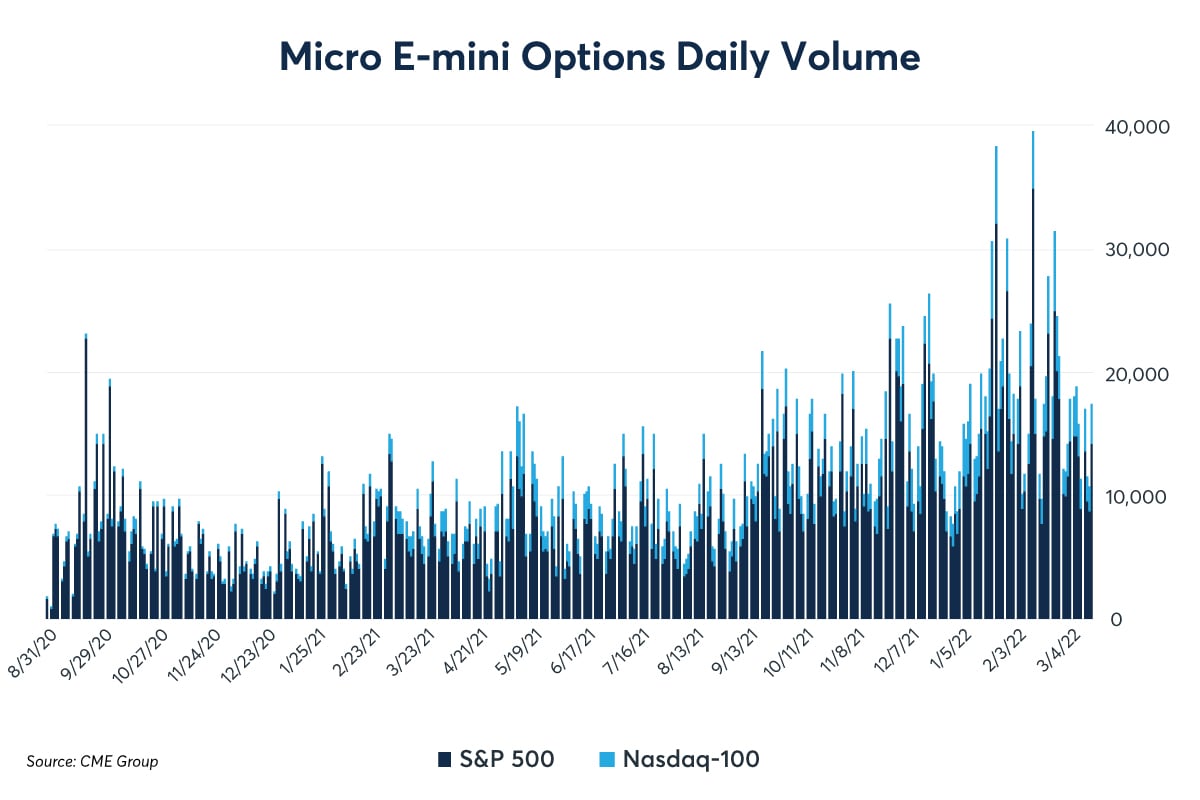 Micro E-mini Options Daily Volume

40,000
30,000
20,000
10,000
0

8/31/20
9/29/20
10/27/20
11/24/20
12/23/20
1/25/21
2/23/21
3/23/21
4/21/21
5/19/21
6/17/21
7/16/21
8/13/21
9/13/21
10/11/21
11/8/21
12/7/21
1/5/22
2/3/22
3/4/22

Source: CME Group

S&P 500 Nasdaq-100